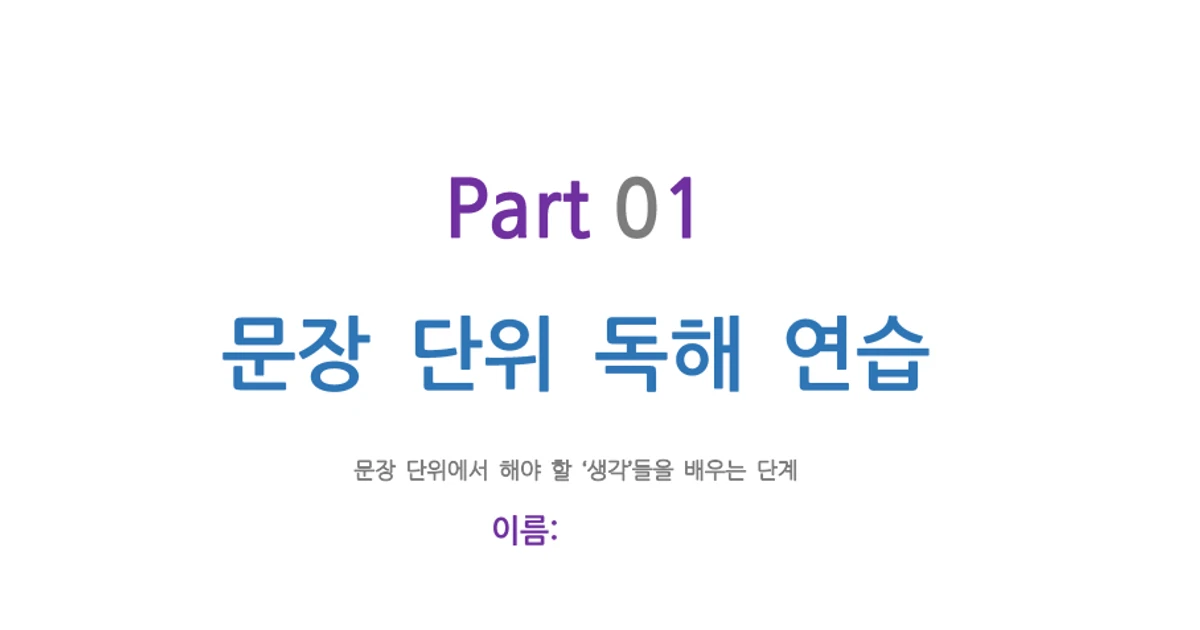 Part 01

문장 단위 독해 연습

문장 단위에서 해야 할 '생각'들을 배우는 단계

이름: